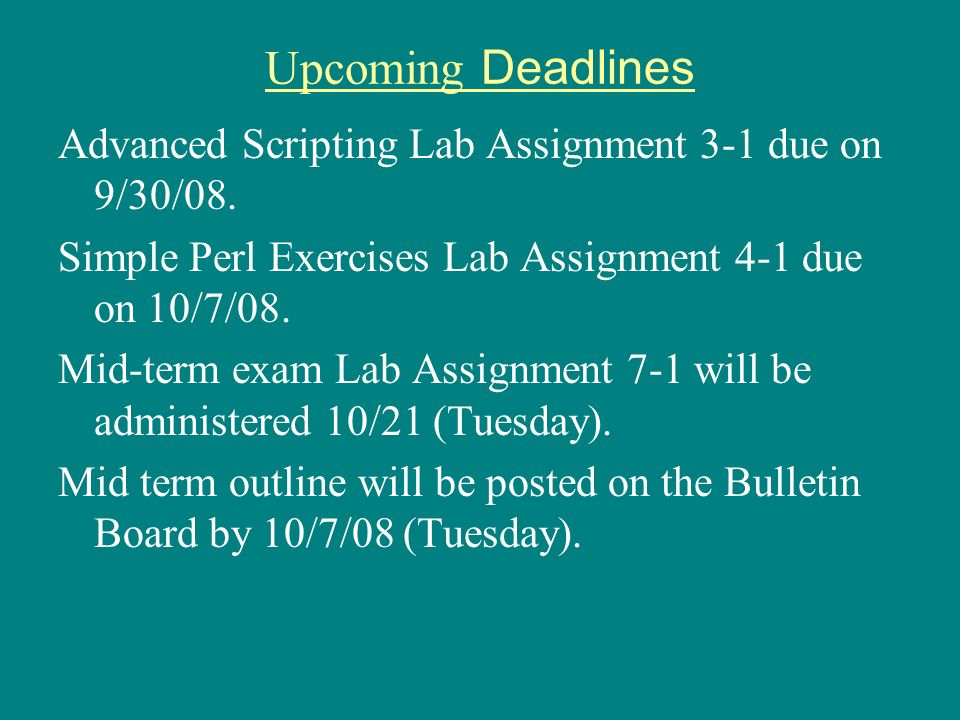 Upcoming Deadlines

Advanced Scripting Lab Assignment 3-1 due on 9/30/08.

Simple Perl Exercises Lab Assignment 4-1 due on 10/7/08.

Mid-term exam Lab Assignment 7-1 will be administered 10/21 (Tuesday).

Mid term outline will be posted on the Bulletin Board by 10/7/08 (Tuesday).